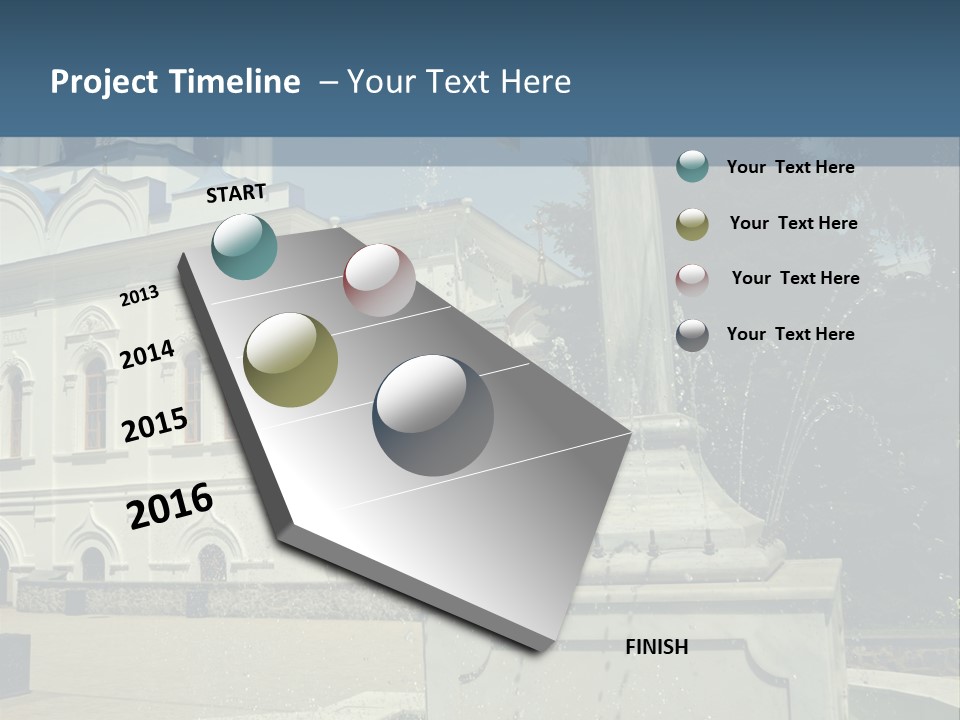 Project Timeline – Your Text Here

START

2013

2014

2015

2016

FINISH

Your Text Here

Your Text Here

Your Text Here

Your Text Here